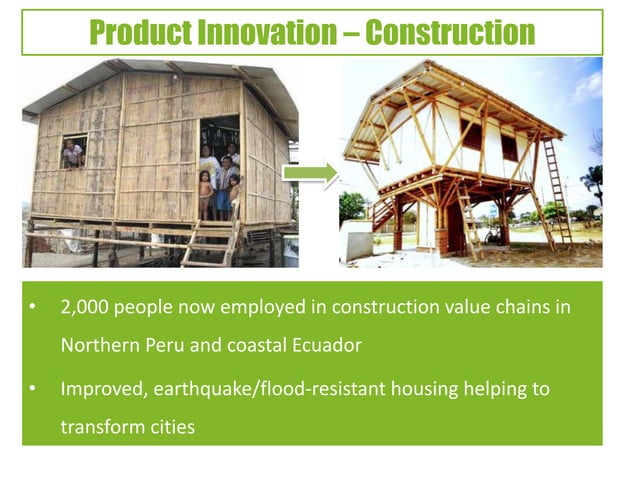 Product Innovation – Construction

• 2,000 people now employed in construction value chains in Northern Peru and coastal Ecuador

• Improved, earthquake/flood-resistant housing helping to transform cities